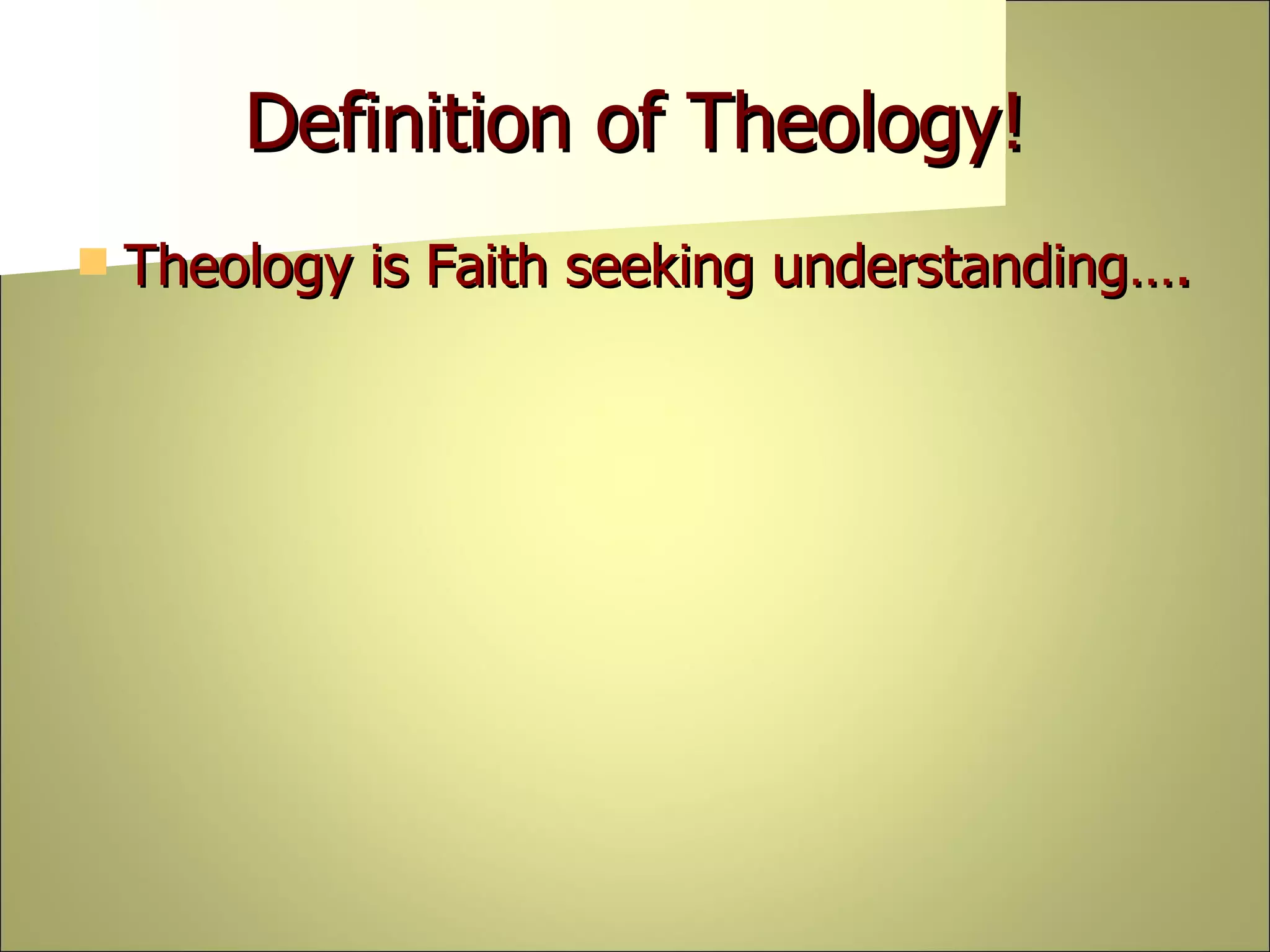 Definition of Theology!

Theology is Faith seeking understanding….